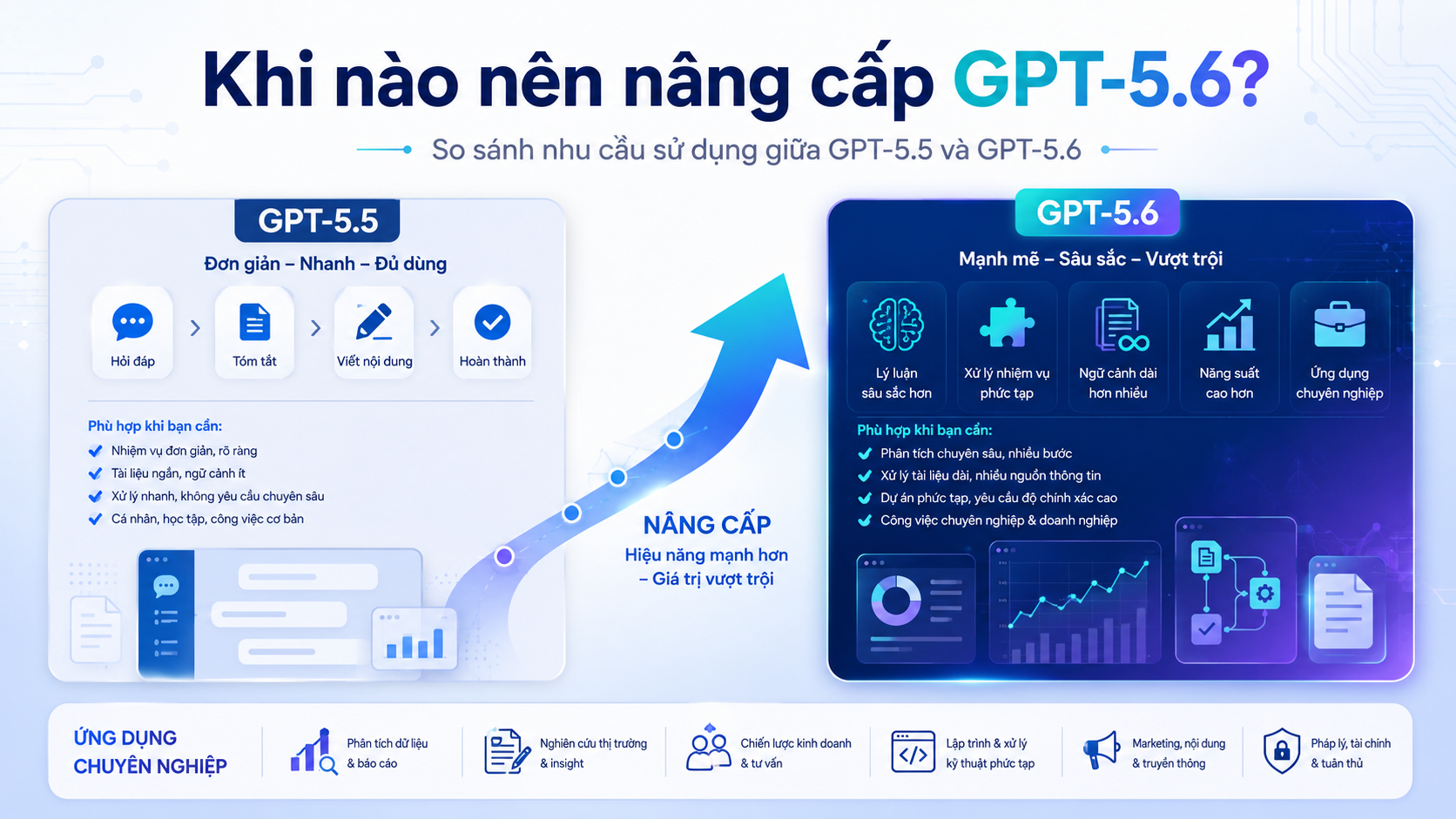 Khi nào nên nâng cấp GPT-5.6?

So sánh nhu cầu sử dụng giữa GPT-5.5 và GPT-5.6

GPT-5.5

Đơn giản – Nhanh – Đủ dùng

Hỏi đáp

Tóm tắt

Viết nội dung

Hoàn thành

Phù hợp khi bạn cần:

Nhiệm vụ đơn giản, rõ ràng

Tài liệu ngắn, ngữ cảnh ít

Xử lý nhanh, không yêu cầu chuyên sâu

Cá nhân, học tập, công việc cơ bản

NÂNG CẤP

Hiệu năng mạnh hơn – Giá trị vượt trội

GPT-5.6

Mạnh mẽ – Sâu sắc – Vượt trội

Lý luận sâu sắc hơn

Xử lý nhiệm vụ phức tạp

Ngữ cảnh dài hơn nhiều

Năng suất cao hơn

Ứng dụng chuyên nghiệp

Phù hợp khi bạn cần:

Phân tích chuyên sâu, nhiều bước

Xử lý tài liệu dài, nhiều nguồn thông tin

Dự án phức tạp, yêu cầu độ chính xác cao

Công việc chuyên nghiệp & doanh nghiệp

ỨNG DỤNG CHUYÊN NGHIỆP

Phân tích dữ liệu & báo cáo

Nghiên cứu thị trường & insight

Chiến lược kinh doanh & tư vấn

Lập trình & xử lý kỹ thuật phức tạp

Marketing, nội dung & truyền thông

Pháp lý, tài chính & tuân thủ